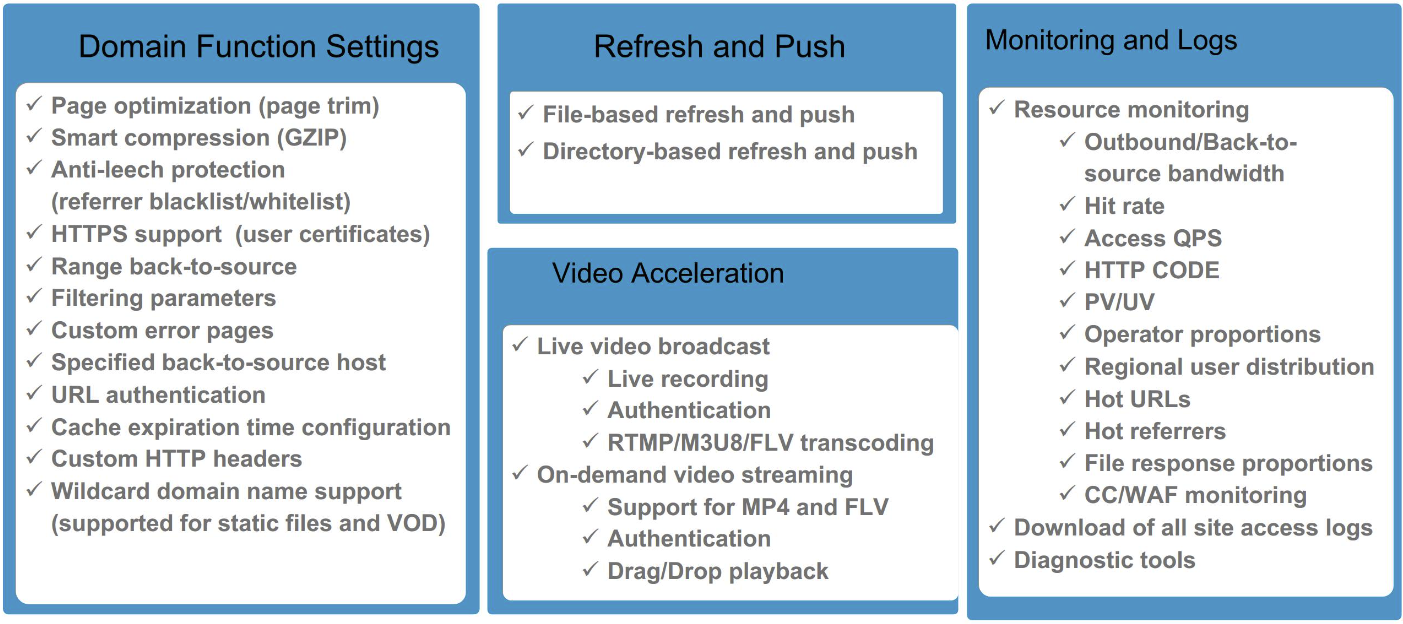 Domain Function Settings

✓ Page optimization (page trim)
✓ Smart compression (GZIP)
✓ Anti-leech protection (referrer blacklist/whitelist)
✓ HTTPS support (user certificates)
✓ Range back-to-source
✓ Filtering parameters
✓ Custom error pages
✓ Specified back-to-source host
✓ URL authentication
✓ Cache expiration time configuration
✓ Custom HTTP headers
✓ Wildcard domain name support (supported for static files and VOD)

Refresh and Push

✓ File-based refresh and push
✓ Directory-based refresh and push

Video Acceleration

✓ Live video broadcast
✓ Live recording
✓ Authentication
✓ RTMP/M3U8/FLV transcoding
✓ On-demand video streaming
✓ Support for MP4 and FLV
✓ Authentication
✓ Drag/Drop playback

Monitoring and Logs

✓ Resource monitoring
✓ Outbound/Back-to-source bandwidth
✓ Hit rate
✓ Access QPS
✓ HTTP CODE
✓ PV/UV
✓ Operator proportions
✓ Regional user distribution
✓ Hot URLs
✓ Hot referrers
✓ File response proportions
✓ CC/WAF monitoring
✓ Download of all site access logs
✓ Diagnostic tools